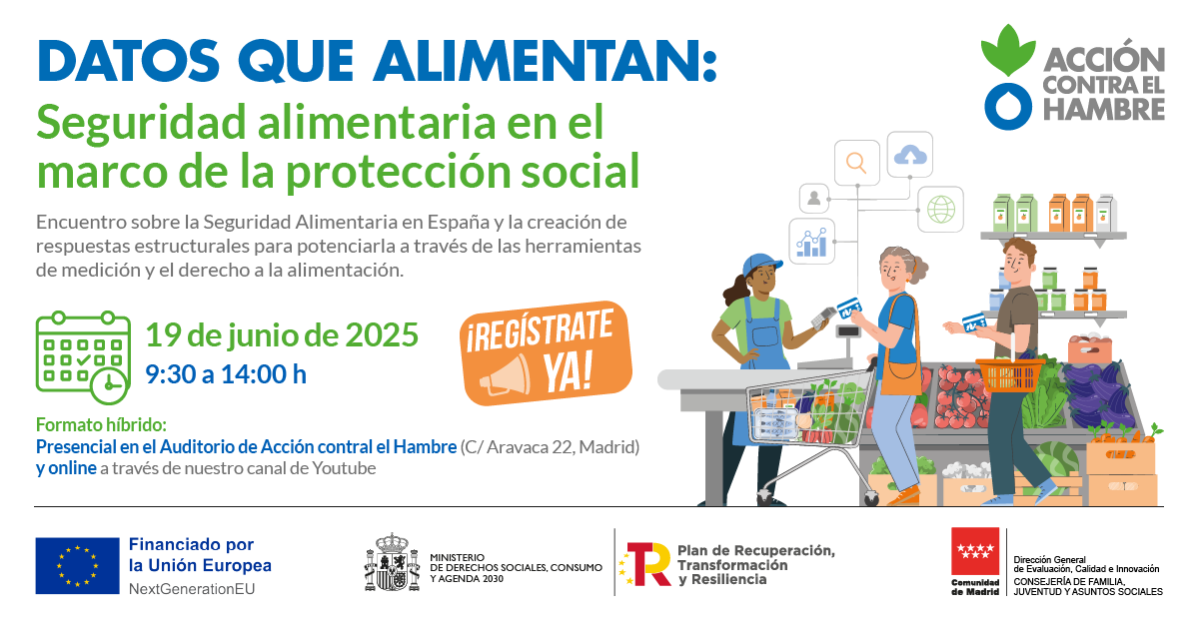 DATOS QUE ALIMENTAN:
Seguridad alimentaria en el marco de la protección social

ACCIÓN CONTRA EL HAMBRE

Encuentro sobre la Seguridad Alimentaria en España y la creación de respuestas estructurales para potenciarla a través de las herramientas de medición y el derecho a la alimentación.

19 de junio de 2025
9:30 a 14:00 h

¡REGÍSTRATE YA!

Formato híbrido:
Presencial en el Auditorio de Acción contral el Hambre (C/ Aravaca 22, Madrid) y online a través de nuestro canal de Youtube

Financiado por la Unión Europea
NextGenerationEU

MINISTERIO DE DERECHOS SOCIALES, CONSUMO Y AGENDA 2030

Plan de Recuperación, Transformación y Resiliencia

Comunidad de Madrid

Dirección General de Evaluación, Calidad e Innovación
CONSEJERÍA DE FAMILIA, JUVENTUD Y ASUNTOS SOCIALES